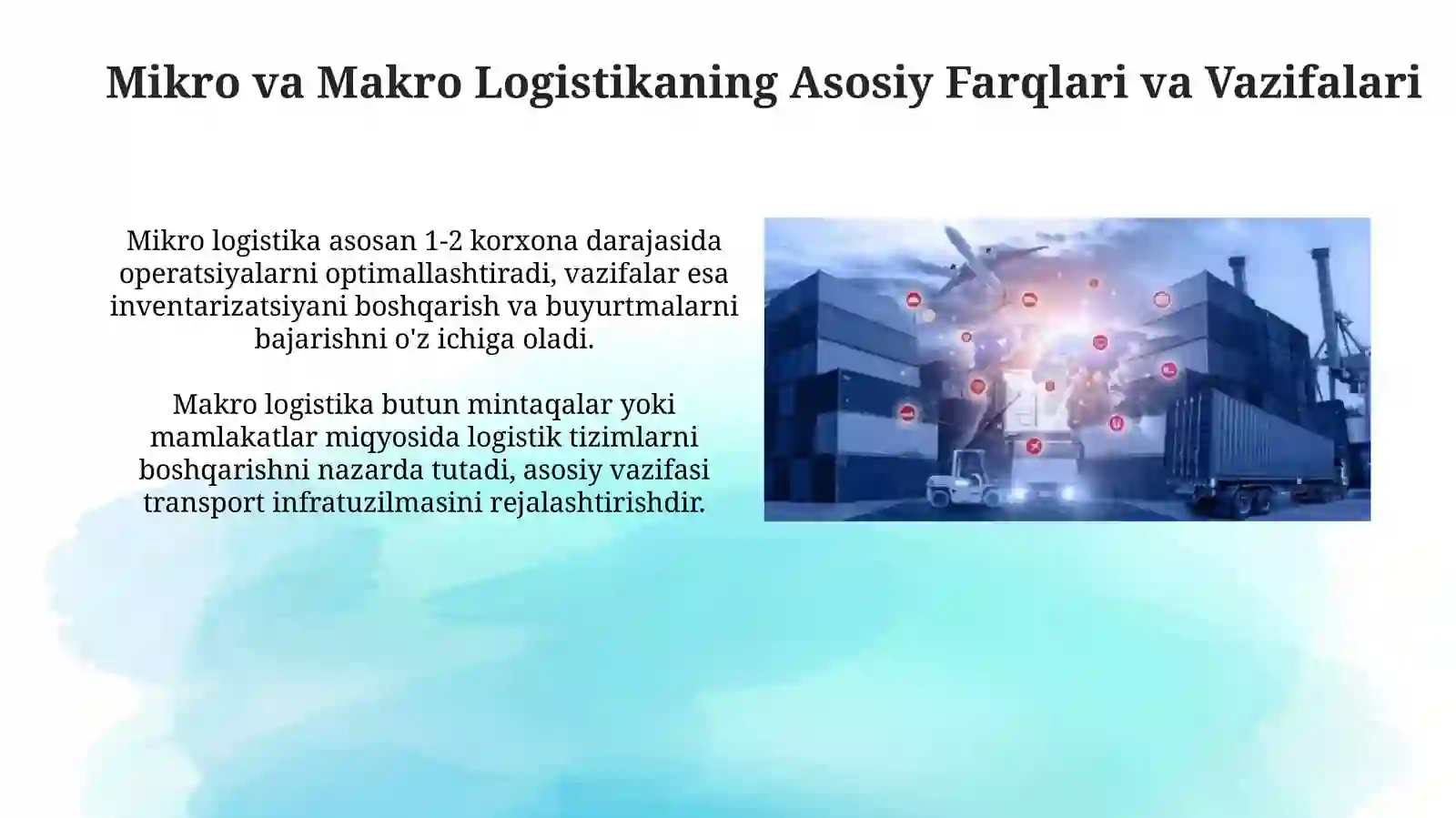 Mikro va Makro Logistikaning Asosiy Farqlari va Vazifalari

Mikro logistika asosan 1-2 korxona darajasida operatsiyalarni optimallashtiradi, vazifalar esa inventarizatsiyani boshqarish va buyurtmalarni bajarishni o'z ichiga oladi.

Makro logistika butun mintaqalar yoki mamlakatlar miqyosida logistik tizimlarni boshqarishni nazarda tutadi, asosiy vazifasi transport infratuzilmasini rejalashtirishdir.